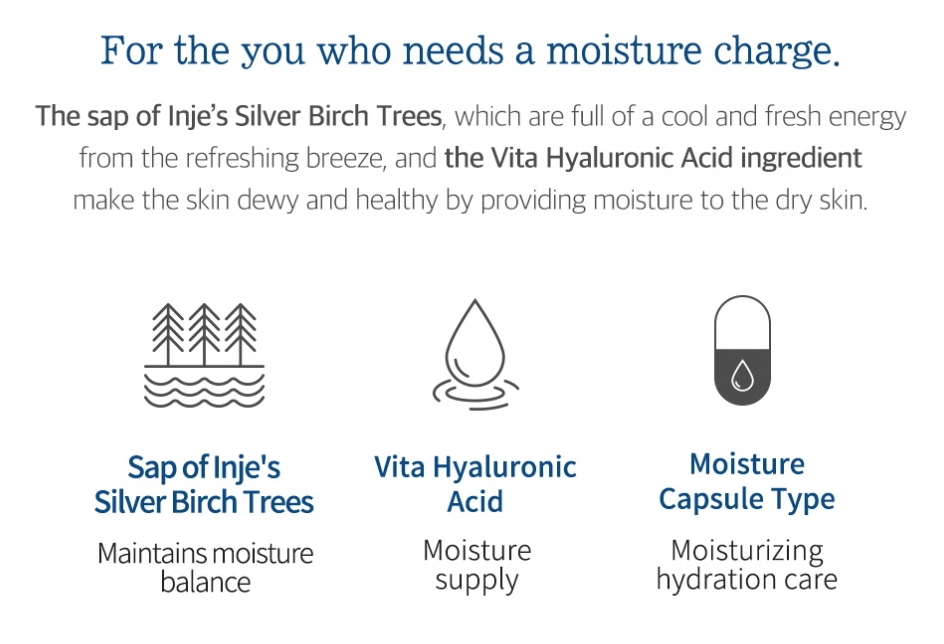 For the you who needs a moisture charge.

The sap of Inje's Silver Birch Trees, which are full of a cool and fresh energy from the refreshing breeze, and the Vita Hyaluronic Acid ingredient make the skin dewy and healthy by providing moisture to the dry skin.

Sap of Inje's Silver Birch Trees

Maintains moisture balance

Vita Hyaluronic Acid

Moisture supply

Moisture Capsule Type

Moisturizing hydration care